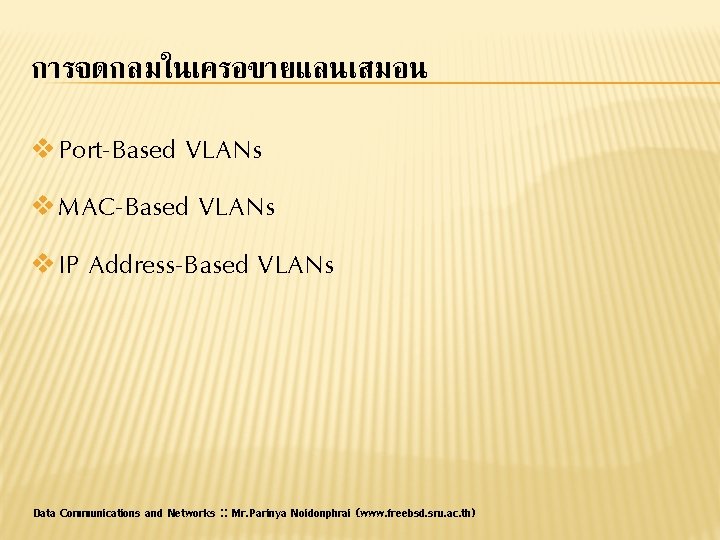 การจดกลมในเครอขายแลนเสมอน

❖ Port-Based VLANs

❖ MAC-Based VLANs

❖ IP Address-Based VLANs

Data Communications and Networks :: Mr.Parinya Noidonphrai (www.freebsd.sru.ac.th)